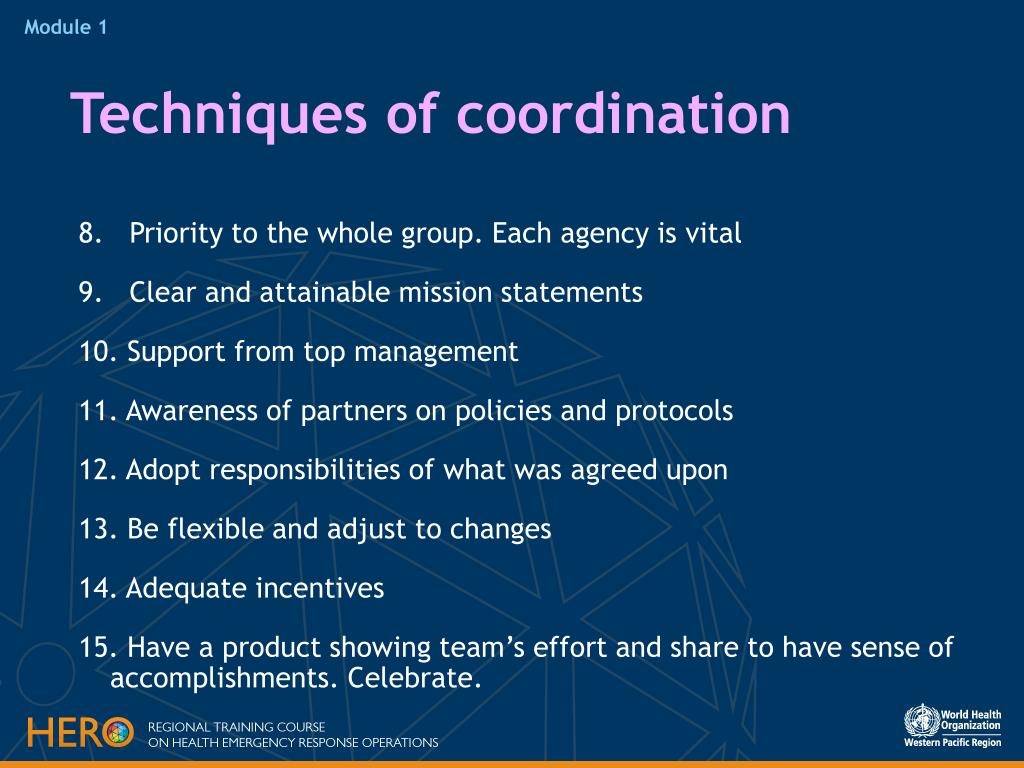 Module 1

Techniques of coordination

8. Priority to the whole group. Each agency is vital

9. Clear and attainable mission statements

10. Support from top management

11. Awareness of partners on policies and protocols

12. Adopt responsibilities of what was agreed upon

13. Be flexible and adjust to changes

14. Adequate incentives

15. Have a product showing team's effort and share to have sense of accomplishments. Celebrate.

HERO REGIONAL TRAINING COURSE ON HEALTH EMERGENCY RESPONSE OPERATIONS

World Health Organization Western Pacific Region